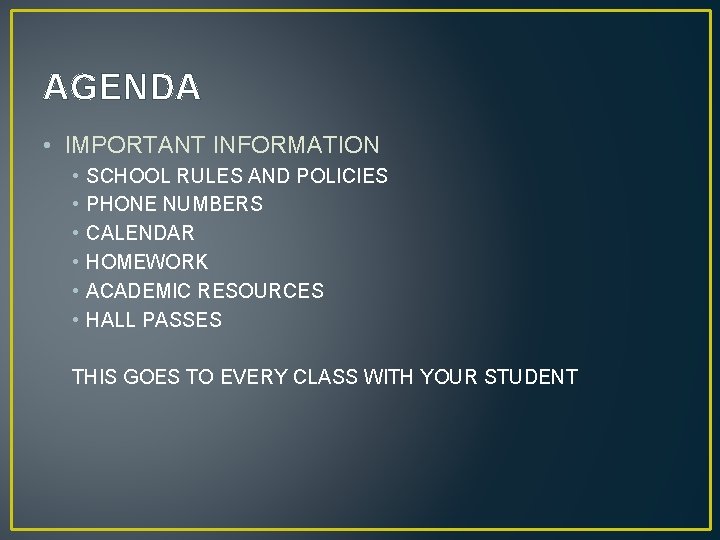 AGENDA

• IMPORTANT INFORMATION
  • SCHOOL RULES AND POLICIES
  • PHONE NUMBERS
  • CALENDAR
  • HOMEWORK
  • ACADEMIC RESOURCES
  • HALL PASSES

THIS GOES TO EVERY CLASS WITH YOUR STUDENT